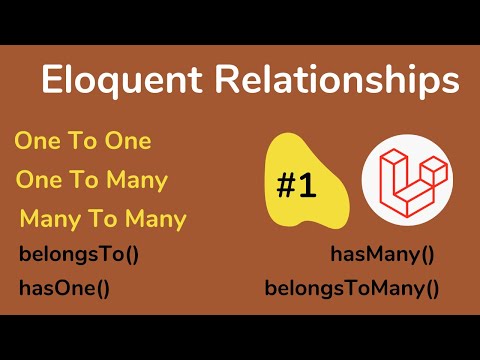 Eloquent Relationships

One To One

One To Many

Many To Many

#1

belongsTo()

hasMany()

hasOne()

belongsToMany()